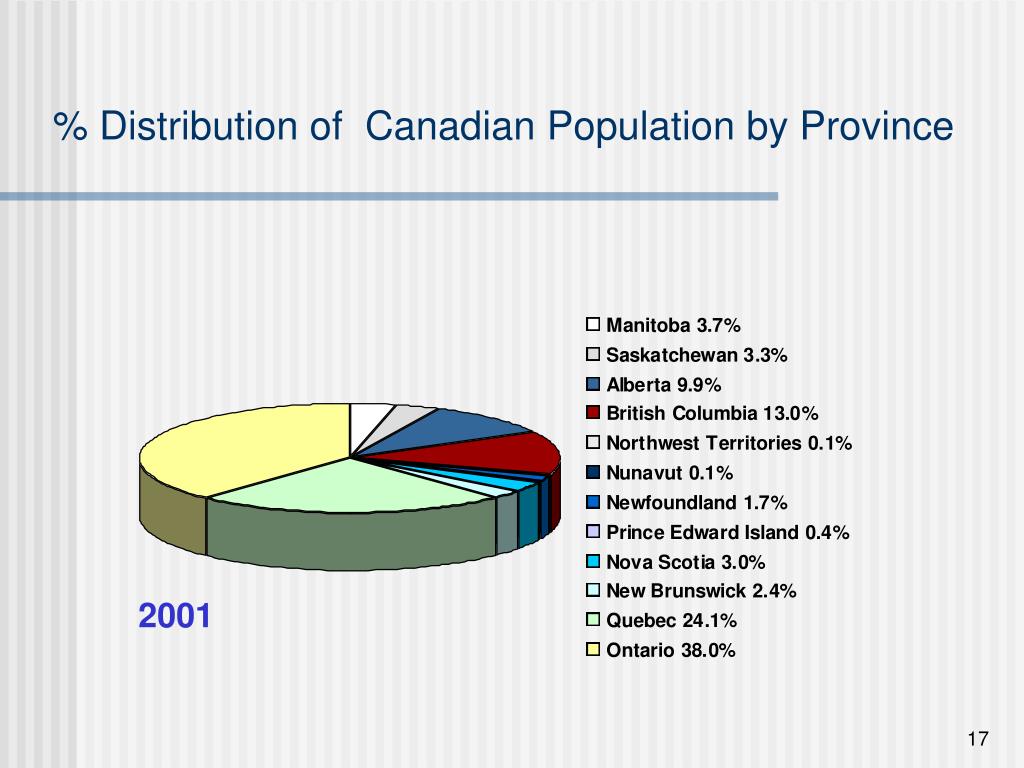 % Distribution of  Canadian Population by Province

Manitoba 3.7%
Saskatchewan 3.3%
Alberta 9.9%
British Columbia 13.0%
Northwest Territories 0.1%
Nunavut 0.1%
Newfoundland 1.7%
Prince Edward Island 0.4%
Nova Scotia 3.0%
New Brunswick 2.4%
Quebec 24.1%
Ontario 38.0%

2001

17